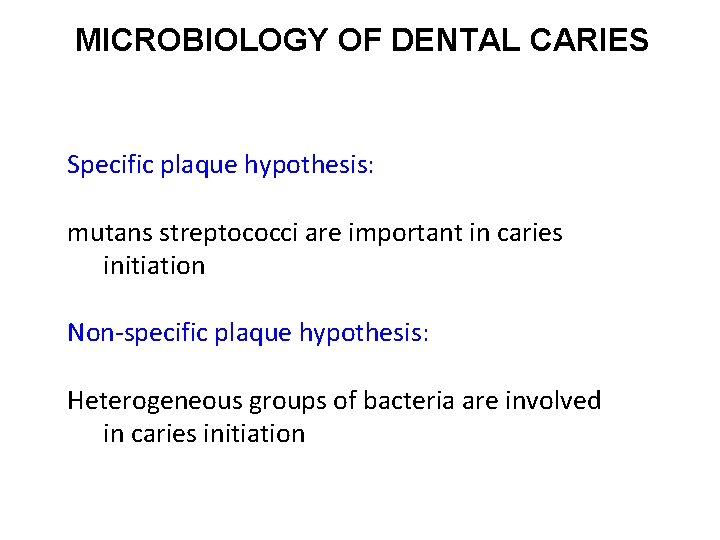 MICROBIOLOGY OF DENTAL CARIES

Specific plaque hypothesis:

mutans streptococci are important in caries initiation

Non-specific plaque hypothesis:

Heterogeneous groups of bacteria are involved in caries initiation